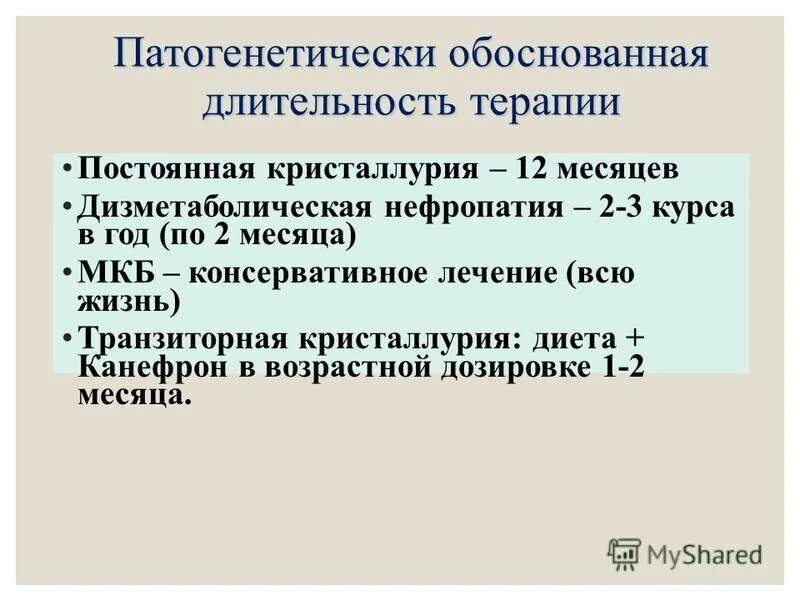 Патогенетически обоснованная длительность терапии

• Постоянная кристаллурия – 12 месяцев
• Дизметаболическая нефропатия – 2-3 курса в год (по 2 месяца)
• МКБ – консервативное лечение (всю жизнь)
• Транзиторная кристаллурия: диета + Канефрон в возрастной дозировке 1-2 месяца.

MyShared